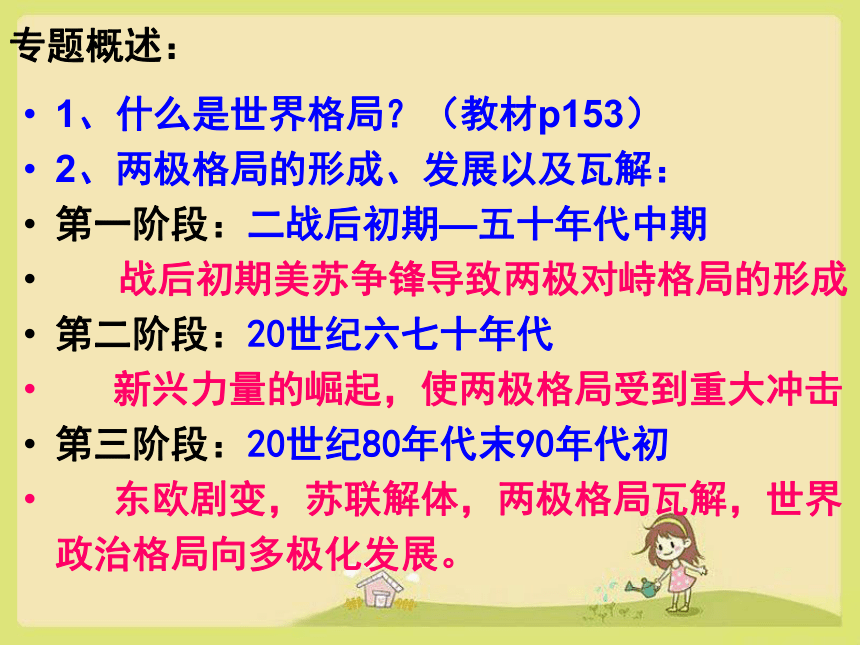 专题概述：

• 1、什么是世界格局？（教材p153）
• 2、两极格局的形成、发展以及瓦解：
• 第一阶段：二战后初期—五十年代中期
• 战后初期美苏争锋导致两极对峙格局的形成
• 第二阶段：20世纪六七十年代
• 新兴力量的崛起，使两极格局受到重大冲击
• 第三阶段：20世纪80年代末90年代初
• 东欧剧变，苏联解体，两极格局瓦解，世界政治格局向多极化发展。